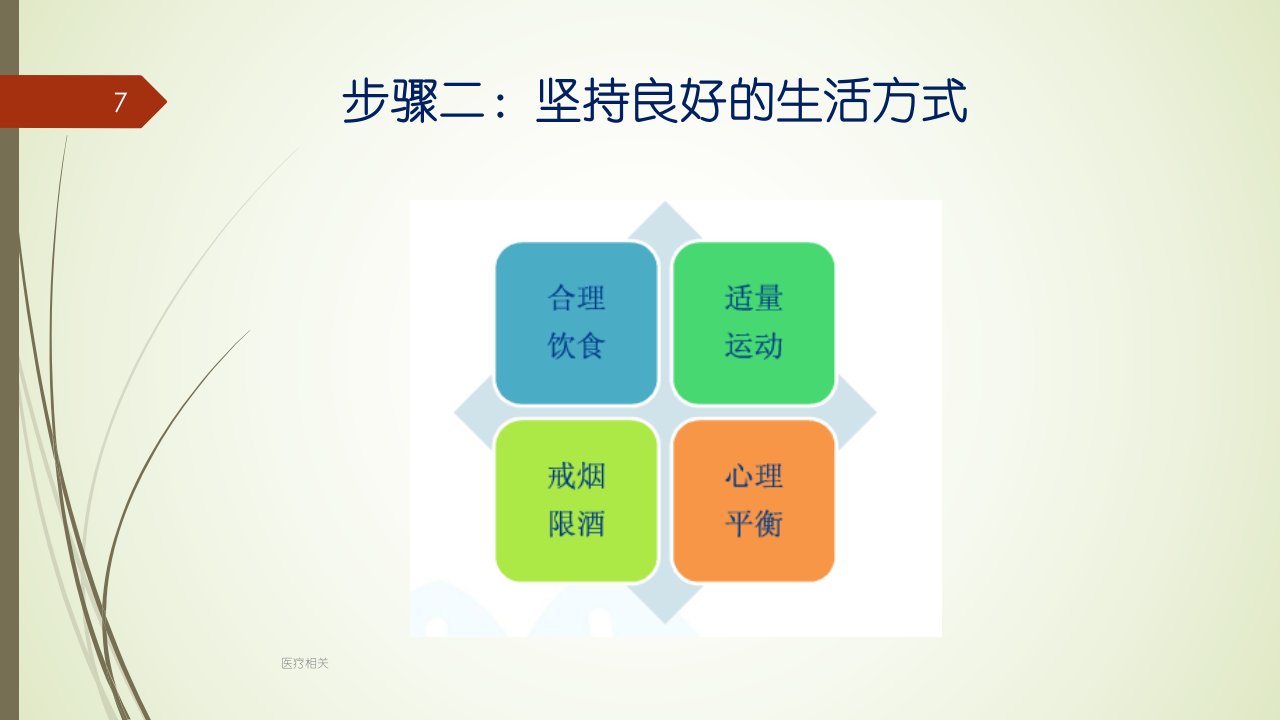 7

步骤二：坚持良好的生活方式

合理
饮食

适量
运动

戒烟
限酒

心理
平衡

医疗相关